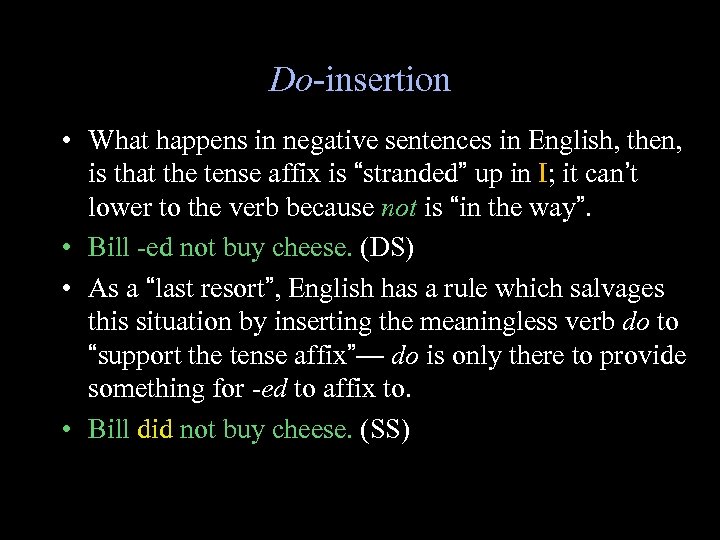 Do-insertion

• What happens in negative sentences in English, then, is that the tense affix is “stranded” up in I; it can’t lower to the verb because not is “in the way”.
• Bill -ed not buy cheese. (DS)
• As a “last resort”, English has a rule which salvages this situation by inserting the meaningless verb do to “support the tense affix”— do is only there to provide something for -ed to affix to.
• Bill did not buy cheese. (SS)